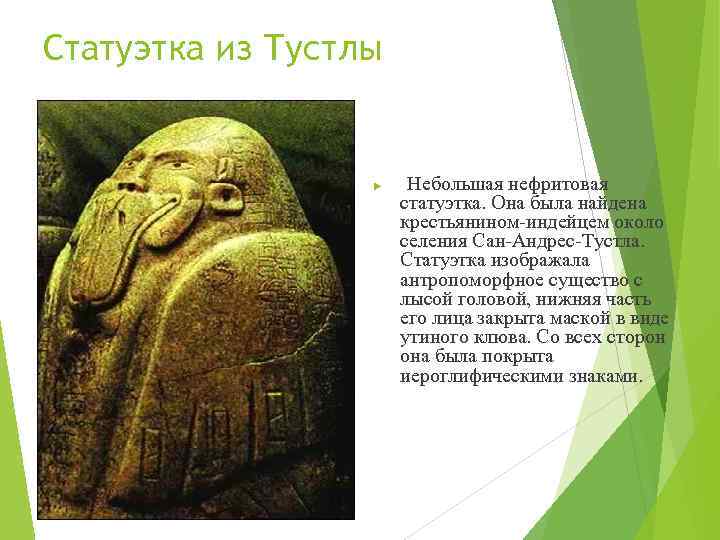 Статуэтка из Тустлы

Небольшая нефритовая статуэтка. Она была найдена крестьянином-индейцем около селения Сан-Андрес-Тустла. Статуэтка изображала антропоморфное существо с лысой головой, нижняя часть его лица закрыта маской в виде утиного клюва. Со всех сторон она была покрыта иероглифическими знаками.